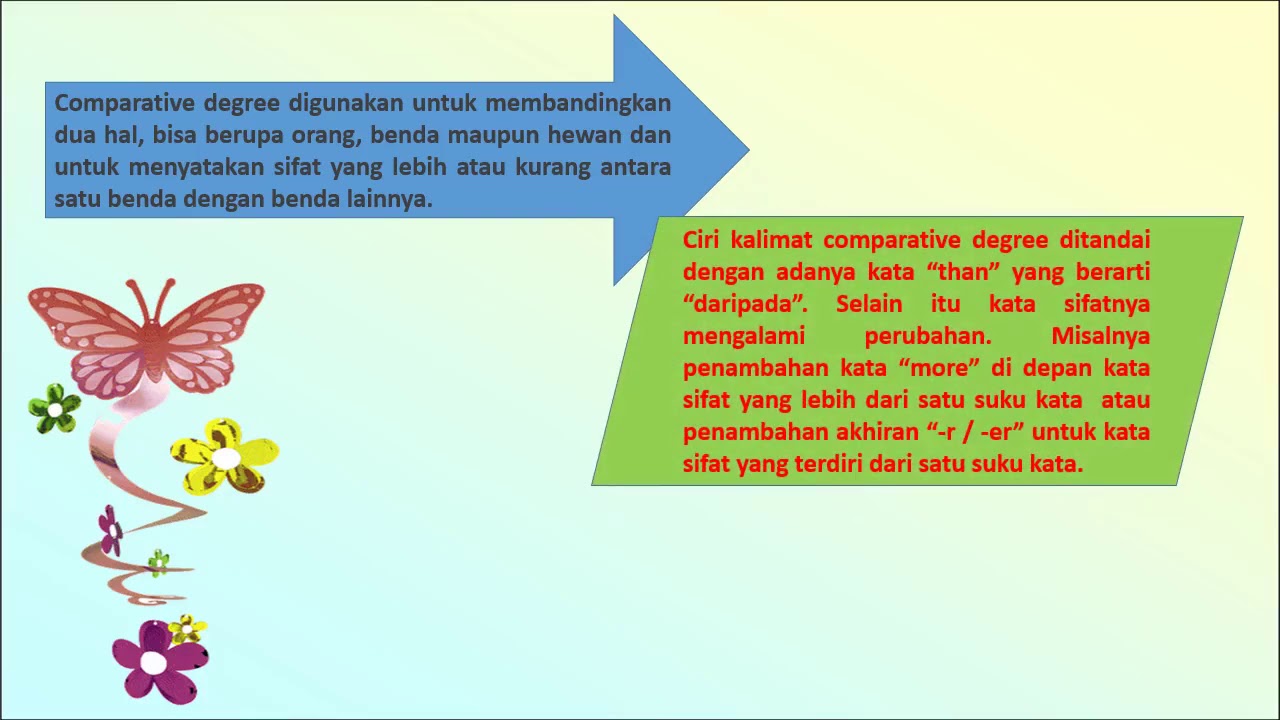 Comparative degree digunakan untuk membandingkan dua hal, bisa berupa orang, benda maupun hewan dan untuk menyatakan sifat yang lebih atau kurang antara satu benda dengan benda lainnya.

Ciri kalimat comparative degree ditandai dengan adanya kata “than” yang berarti “daripada”. Selain itu kata sifatnya mengalami perubahan. Misalnya penambahan kata “more” di depan kata sifat yang lebih dari satu suku kata atau penambahan akhiran “-r / -er” untuk kata sifat yang terdiri dari satu suku kata.